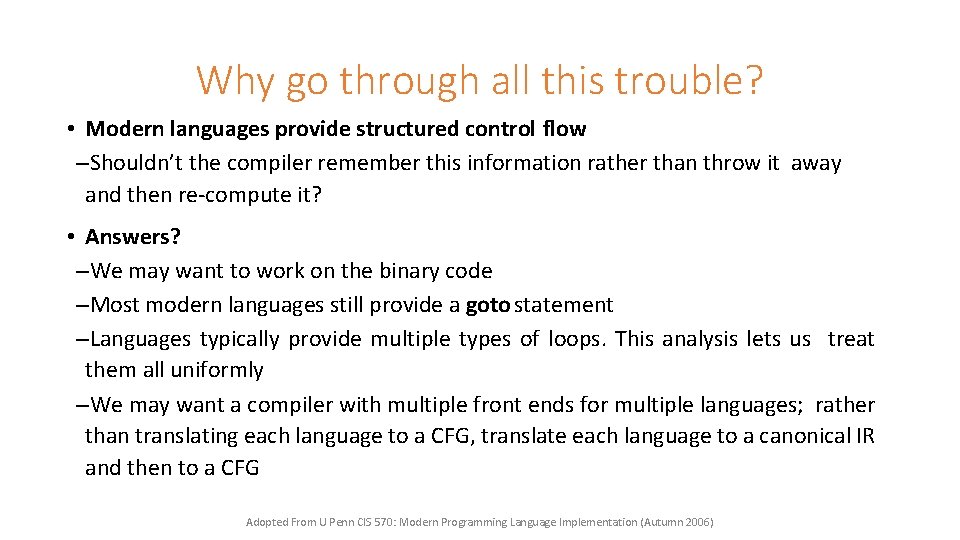 Why go through all this trouble?

• Modern languages provide structured control flow

– Shouldn't the compiler remember this information rather than throw it away and then re-compute it?

• Answers?

– We may want to work on the binary code

– Most modern languages still provide a goto statement

– Languages typically provide multiple types of loops. This analysis lets us treat them all uniformly

– We may want a compiler with multiple front ends for multiple languages; rather than translating each language to a CFG, translate each language to a canonical IR and then to a CFG

Adopted From U Penn CIS 570: Modern Programming Language Implementation (Autumn 2006)